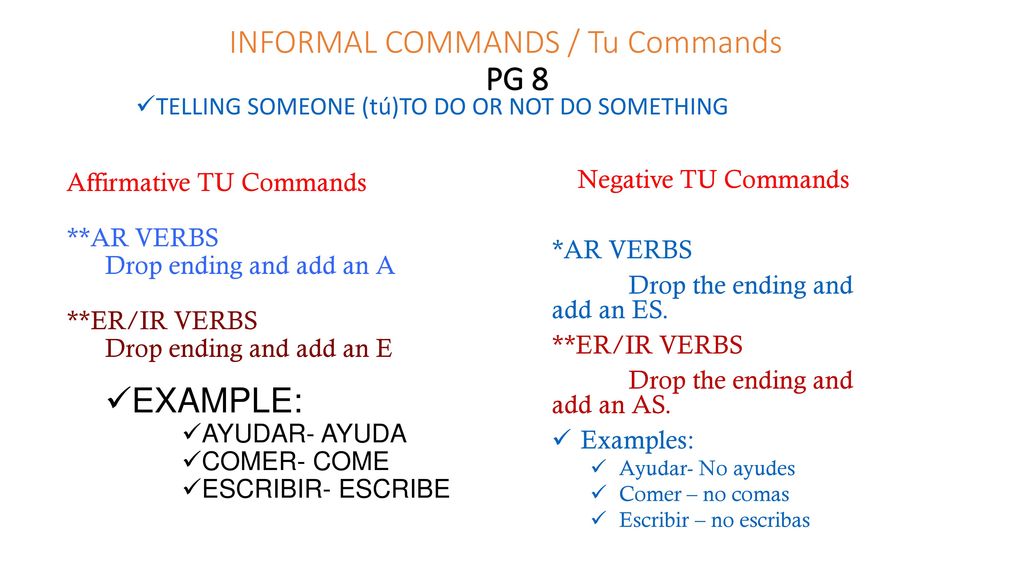 INFORMAL COMMANDS / Tu Commands
PG 8

✓TELLING SOMEONE (tú)TO DO OR NOT DO SOMETHING

Affirmative TU Commands

**AR VERBS
Drop ending and add an A

**ER/IR VERBS
Drop ending and add an E

✓EXAMPLE:
✓AYUDAR- AYUDA
✓COMER- COME
✓ESCRIBIR- ESCRIBE

Negative TU Commands

*AR VERBS
Drop the ending and add an ES.

**ER/IR VERBS
Drop the ending and add an AS.

✓ Examples:
✓ Ayudar- No ayudes
✓ Comer – no comas
✓ Escribir – no escribas